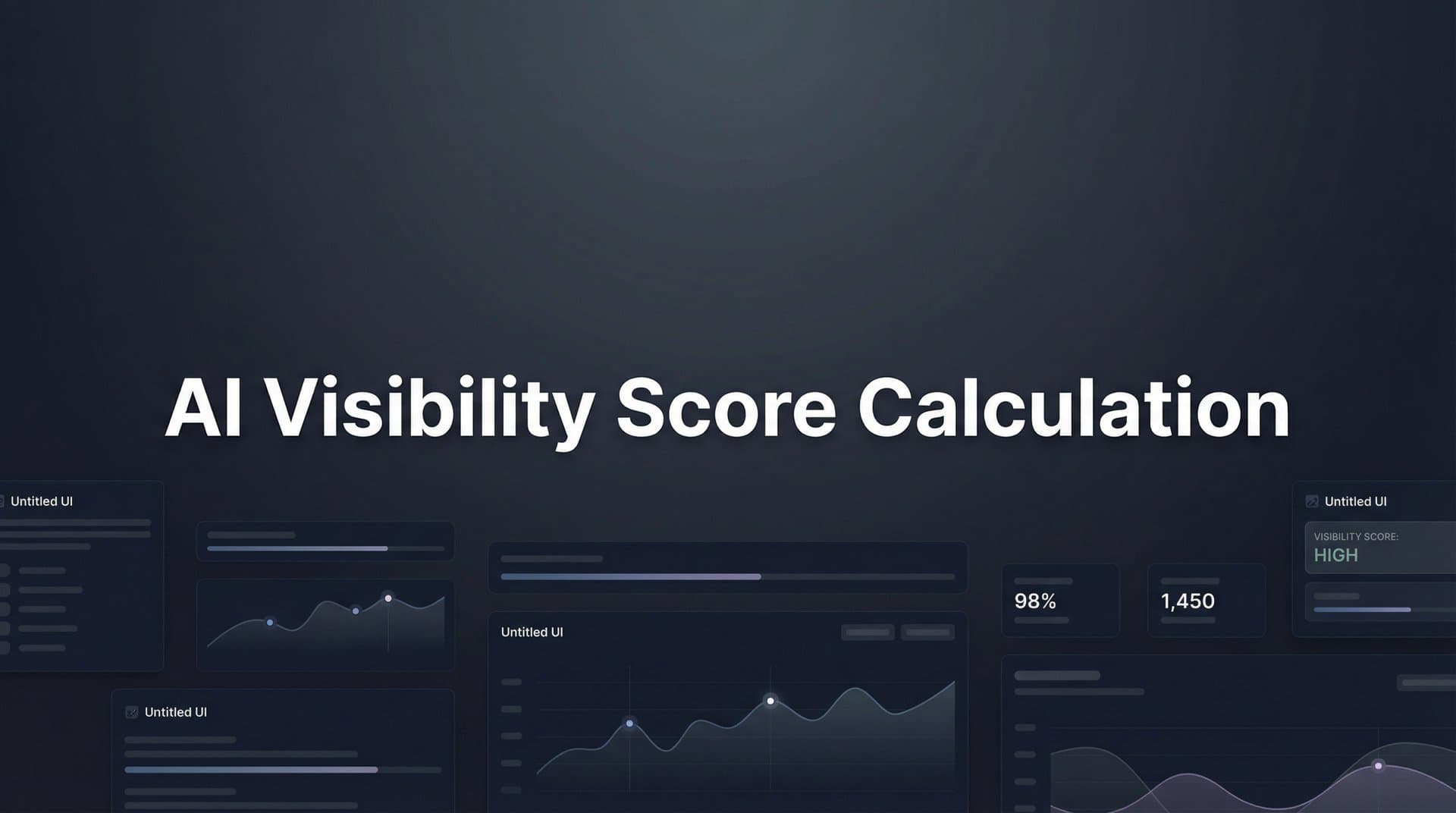 AI Visibility Score Calculation

Untitled UI

Untitled UI

Untitled UI

98%

1,450

Untitled UI

VISIBILITY SCORE:
HIGH